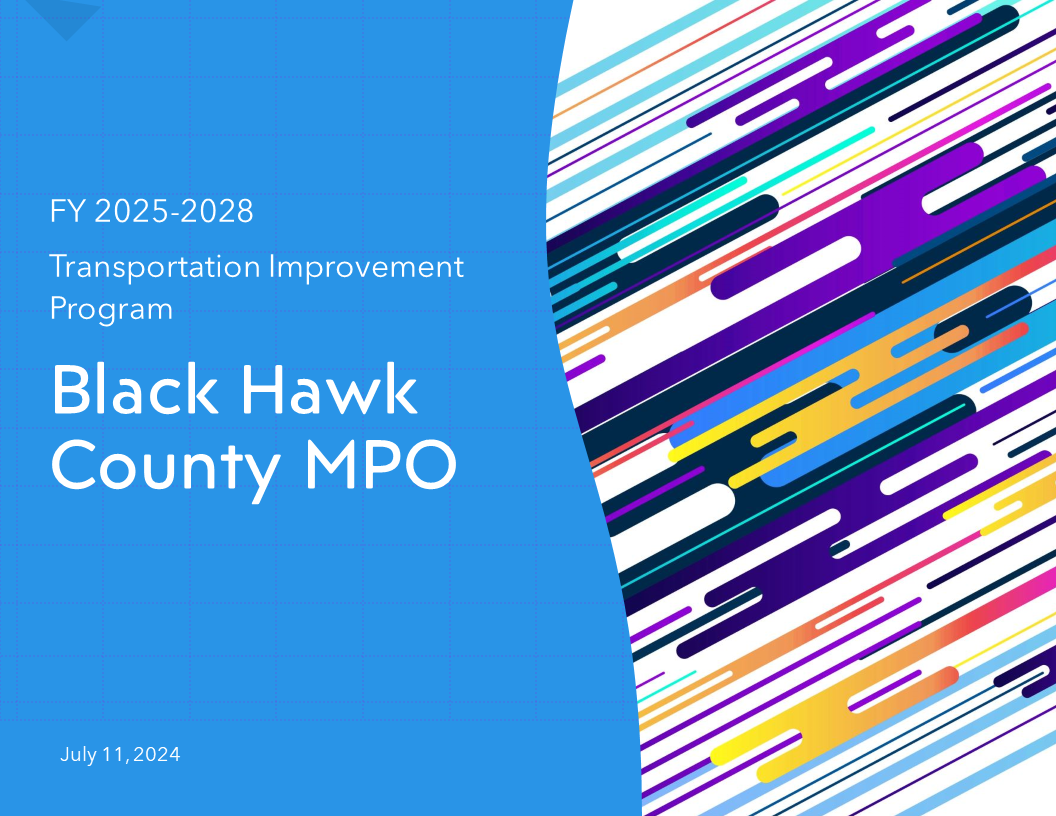 FY 2025-2028

Transportation Improvement Program

Black Hawk County MPO

July 11, 2024